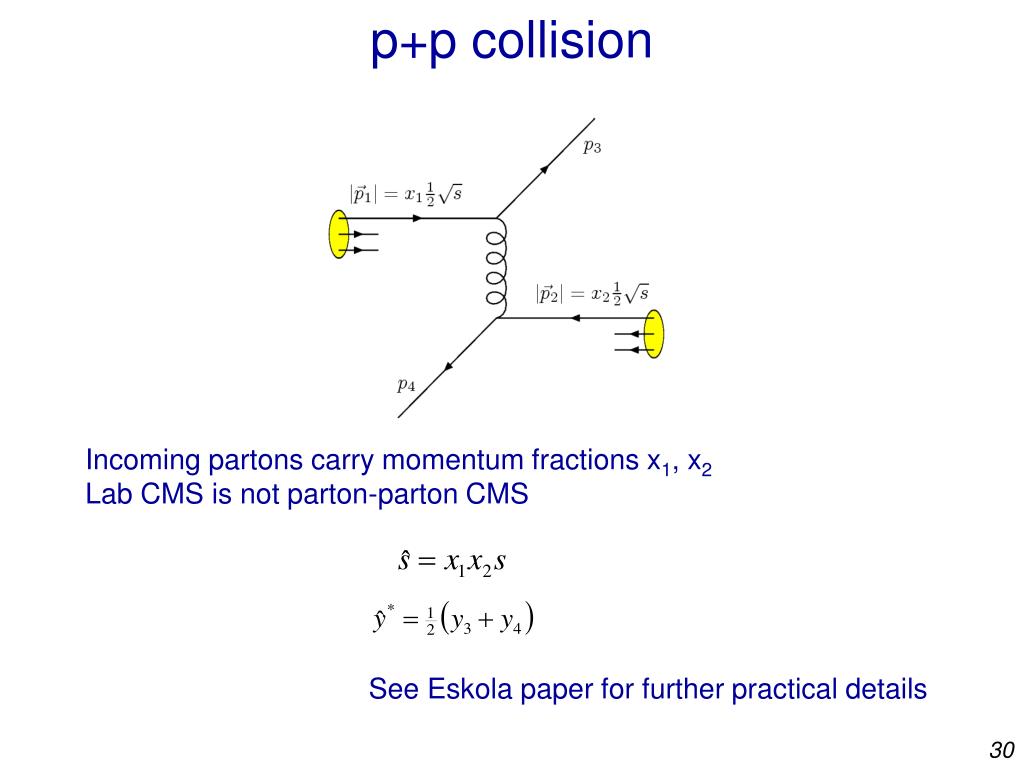 p+p collision

$p_3$

$|\vec{p}_1| = x_1 \frac{1}{2}\sqrt{s}$

$|\vec{p}_2| = x_2 \frac{1}{2}\sqrt{s}$

$p_4$

Incoming partons carry momentum fractions $x_1$, $x_2$
Lab CMS is not parton-parton CMS

$\hat{s} = x_1 x_2 s$

$\hat{y}^* = \frac{1}{2}(y_3 + y_4)$

See Eskola paper for further practical details

30